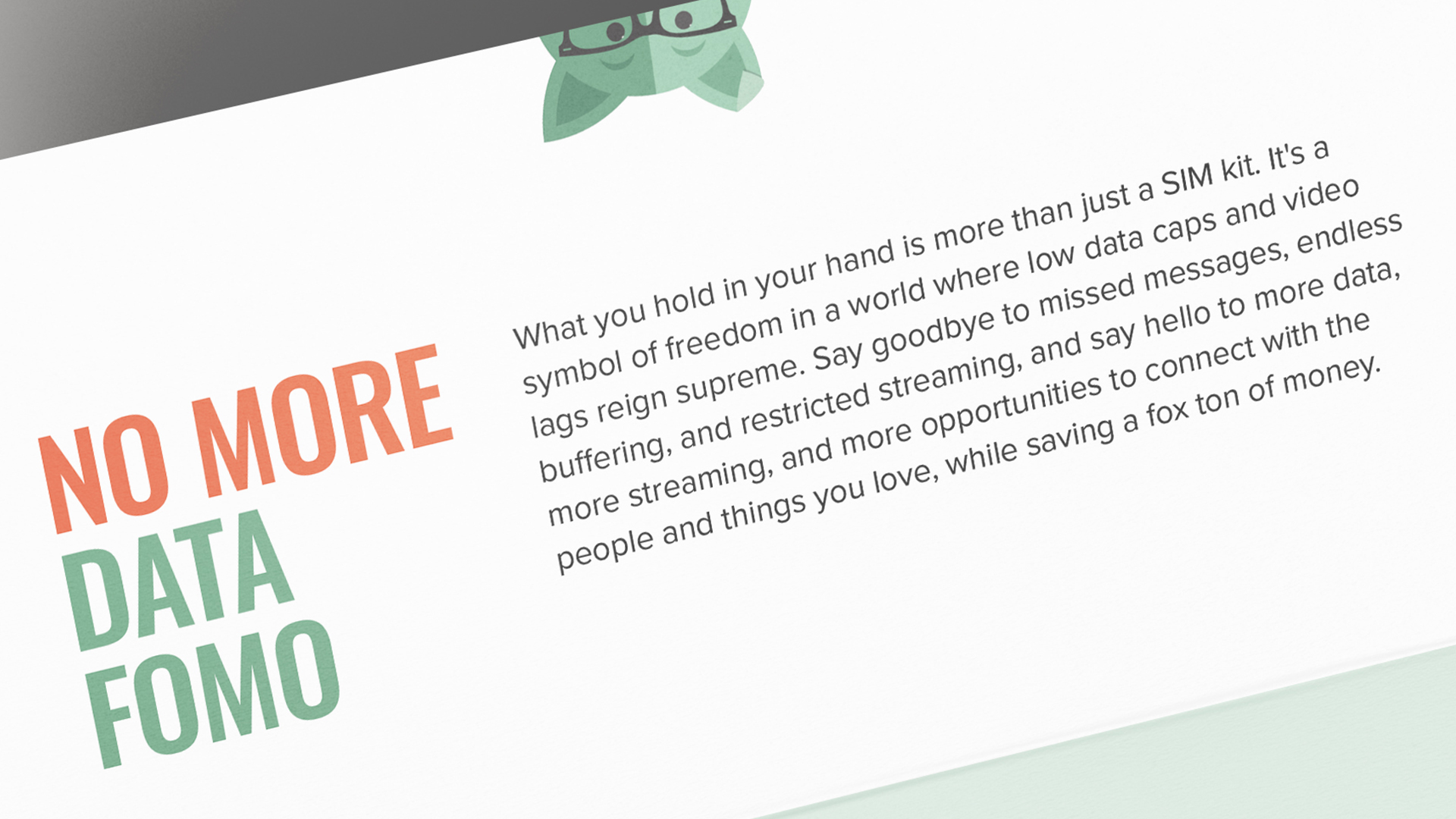 NO MORE DATA FOMO

What you hold in your hand is more than just a SIM kit. It's a symbol of freedom in a world where low data caps and video lags reign supreme. Say goodbye to missed messages, endless buffering, and restricted streaming, and say hello to more data, more streaming, and more opportunities to connect with the people and things you love, while saving a fox ton of money.